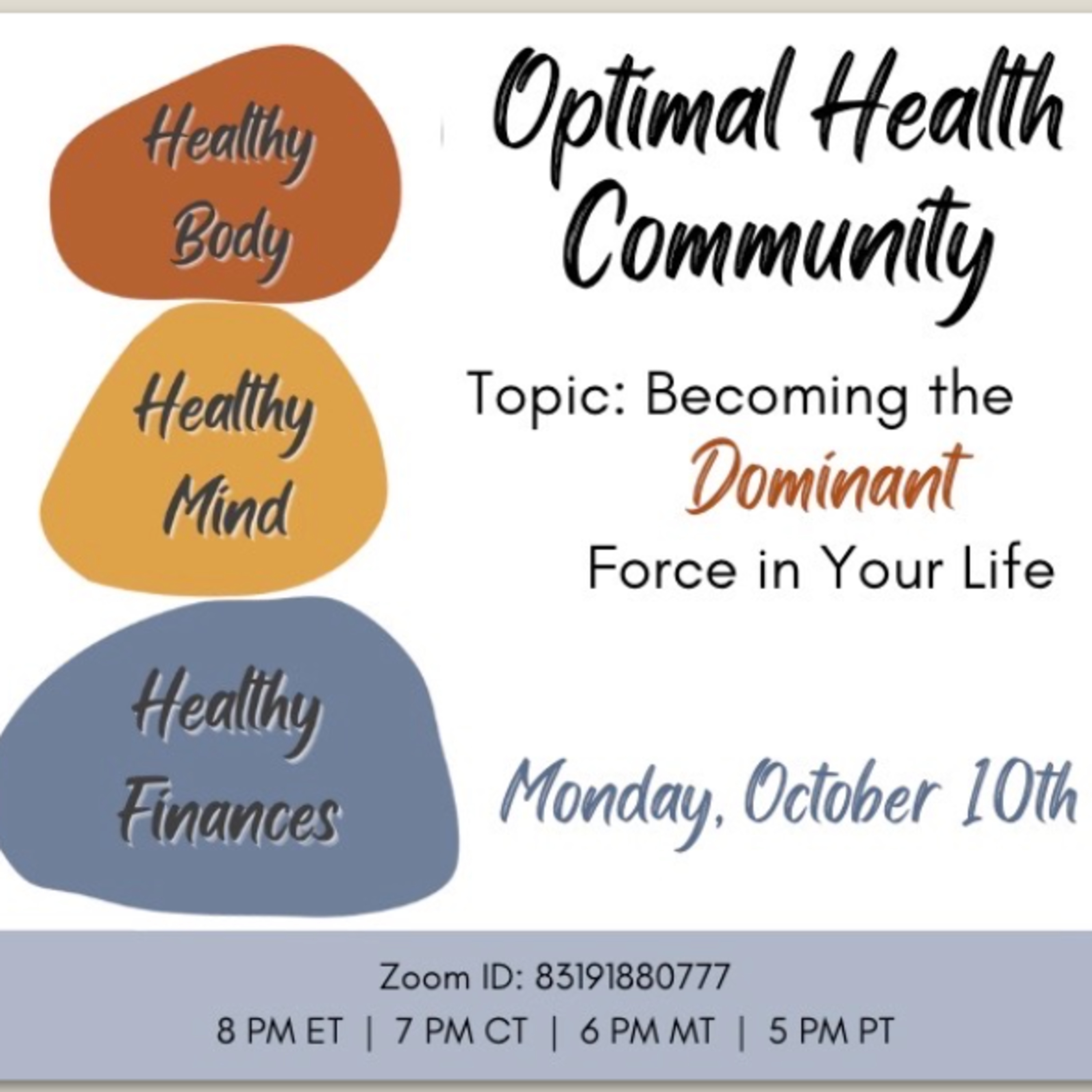 Healthy Body

Healthy Mind

Healthy Finances

Optimal Health Community

Topic: Becoming the Dominant Force in Your Life

Monday, October 10th

Zoom ID: 83191880777

8 PM ET | 7 PM CT | 6 PM MT | 5 PM PT